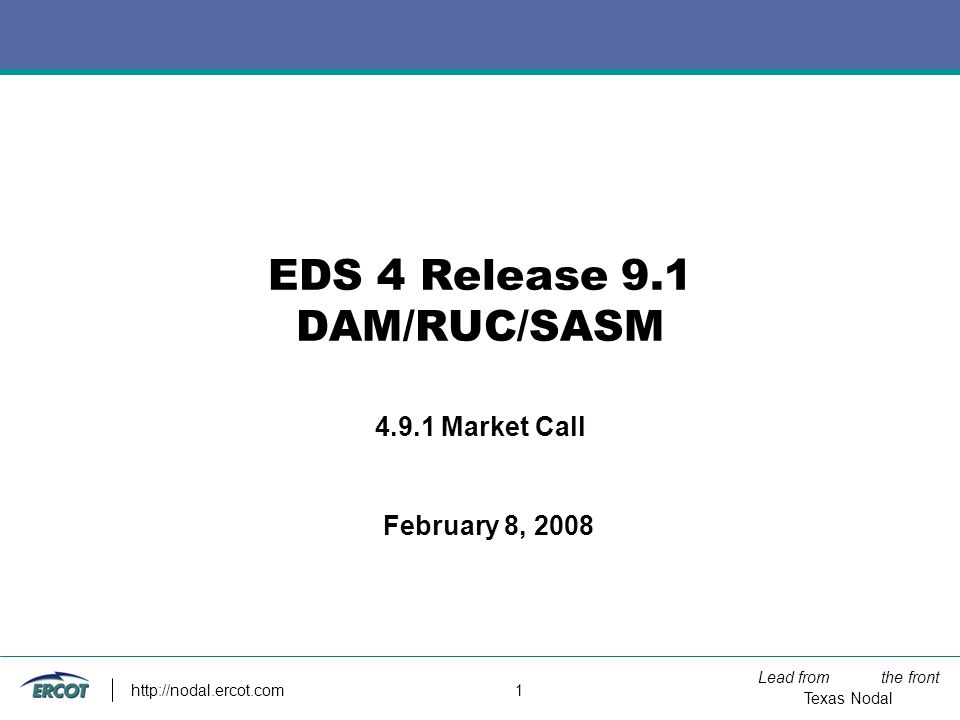 EDS 4 Release 9.1
DAM/RUC/SASM

4.9.1 Market Call

February 8, 2008

ERCOT

http://nodal.ercot.com

1

Lead from the front
Texas Nodal